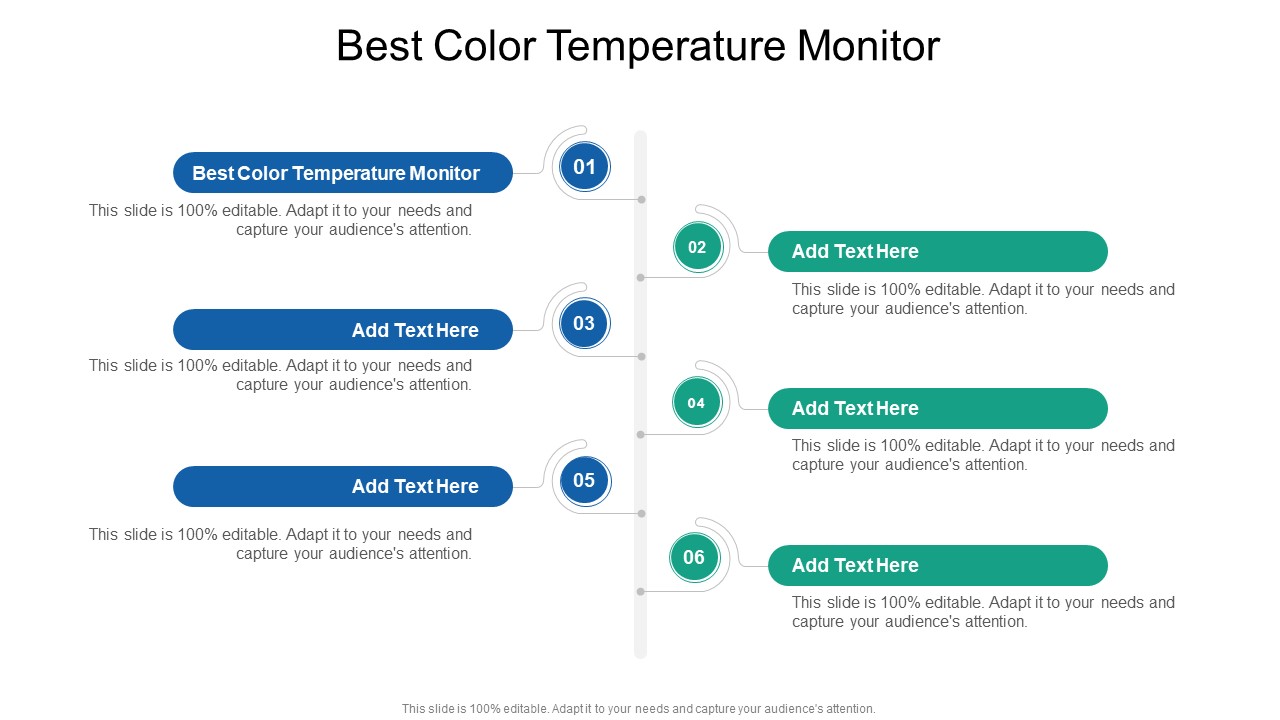 Best Color Temperature Monitor

Best Color Temperature Monitor

01

This slide is 100% editable. Adapt it to your needs and capture your audience's attention.

02

Add Text Here

This slide is 100% editable. Adapt it to your needs and capture your audience's attention.

Add Text Here

03

This slide is 100% editable. Adapt it to your needs and capture your audience's attention.

04

Add Text Here

This slide is 100% editable. Adapt it to your needs and capture your audience's attention.

Add Text Here

05

This slide is 100% editable. Adapt it to your needs and capture your audience's attention.

06

Add Text Here

This slide is 100% editable. Adapt it to your needs and capture your audience's attention.

This slide is 100% editable. Adapt it to your needs and capture your audience's attention.